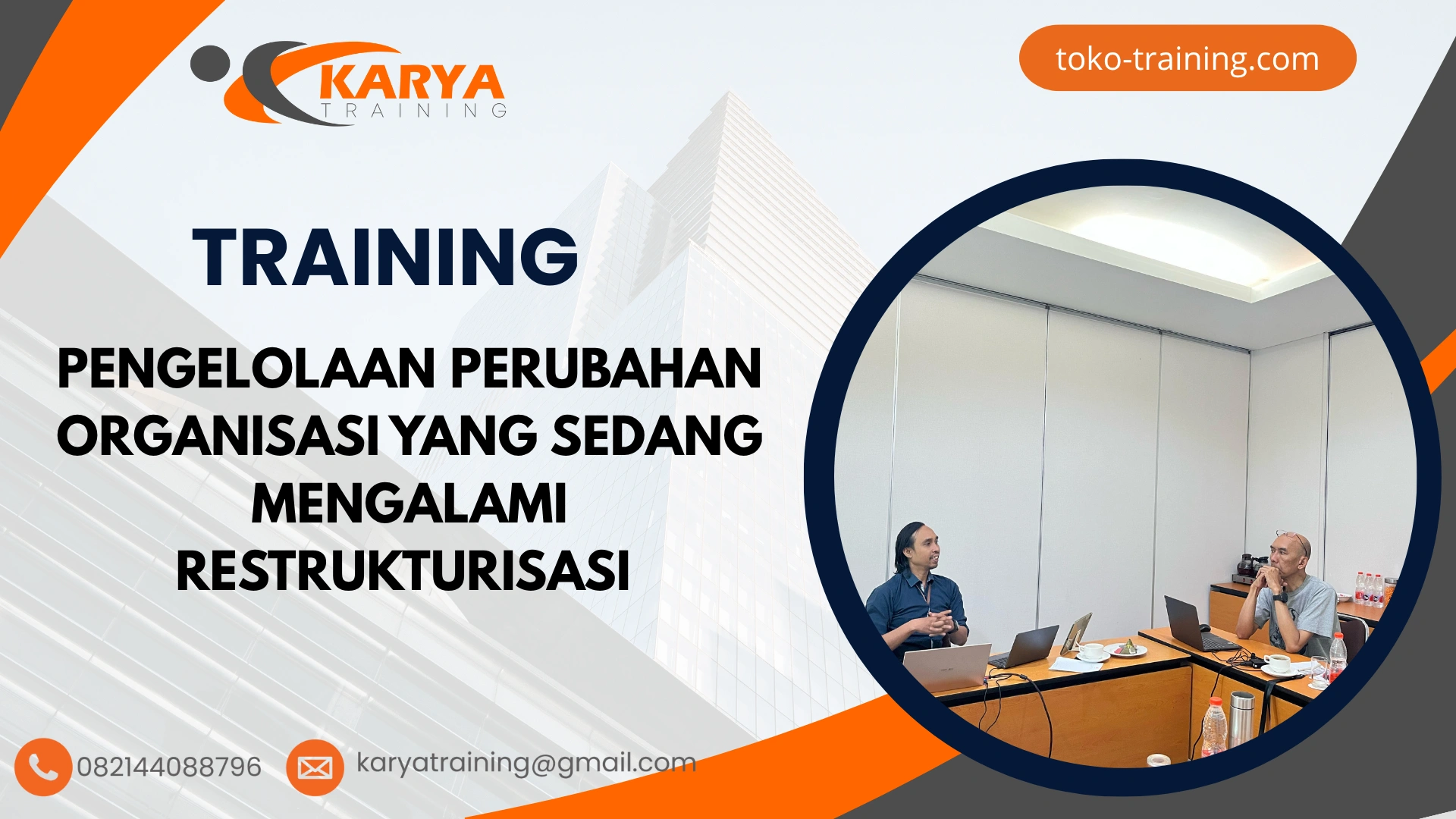 KARYA TRAINING

toko-training.com

TRAINING

PENGELOLAAN PERUBAHAN ORGANISASI YANG SEDANG MENGALAMI RESTRUKTURISASI

082144088796

karyatraining@gmail.com